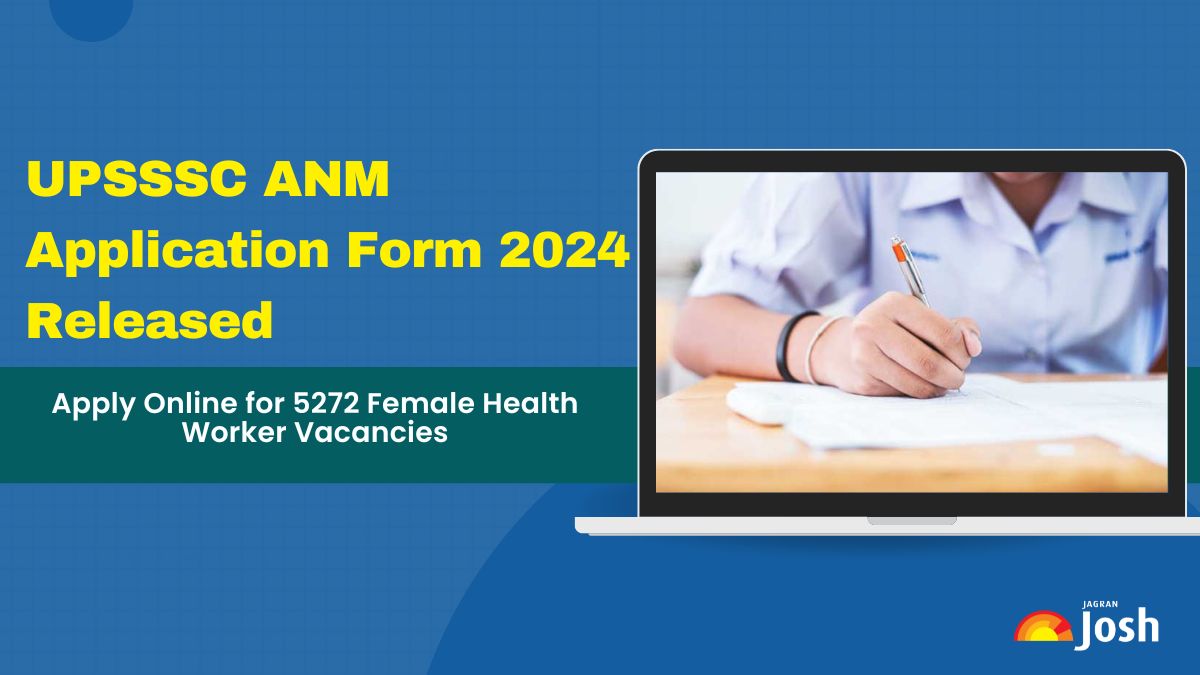 UPSSSC ANM Application Form 2024 Released

Apply Online for 5272 Female Health Worker Vacancies

JAGRAN Josh